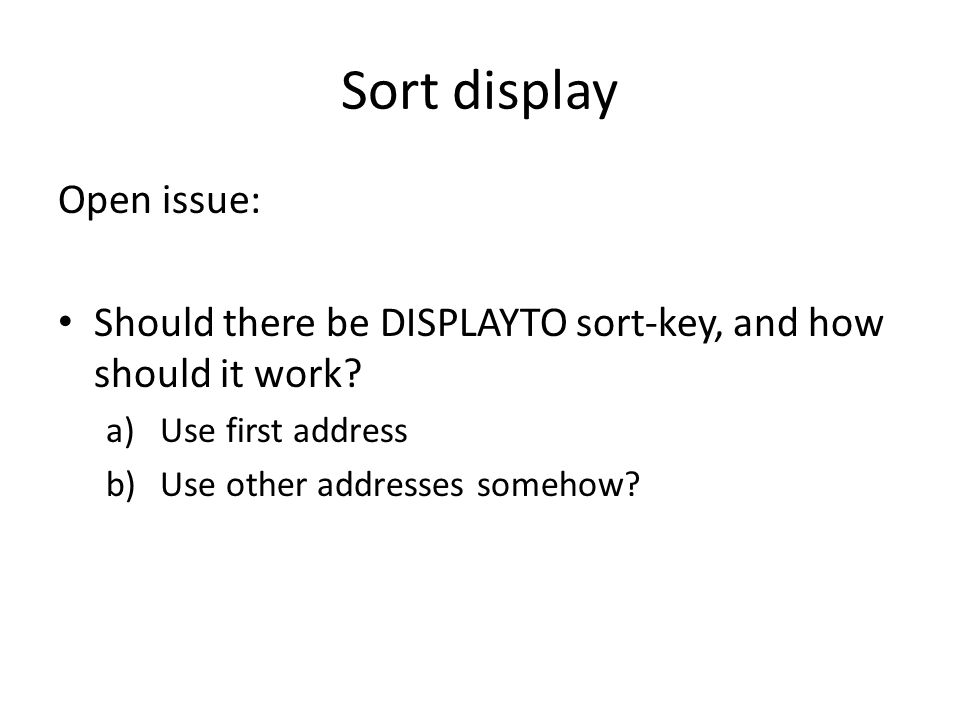 Sort display

Open issue:

• Should there be DISPLAYTO sort-key, and how should it work?
a) Use first address
b) Use other addresses somehow?